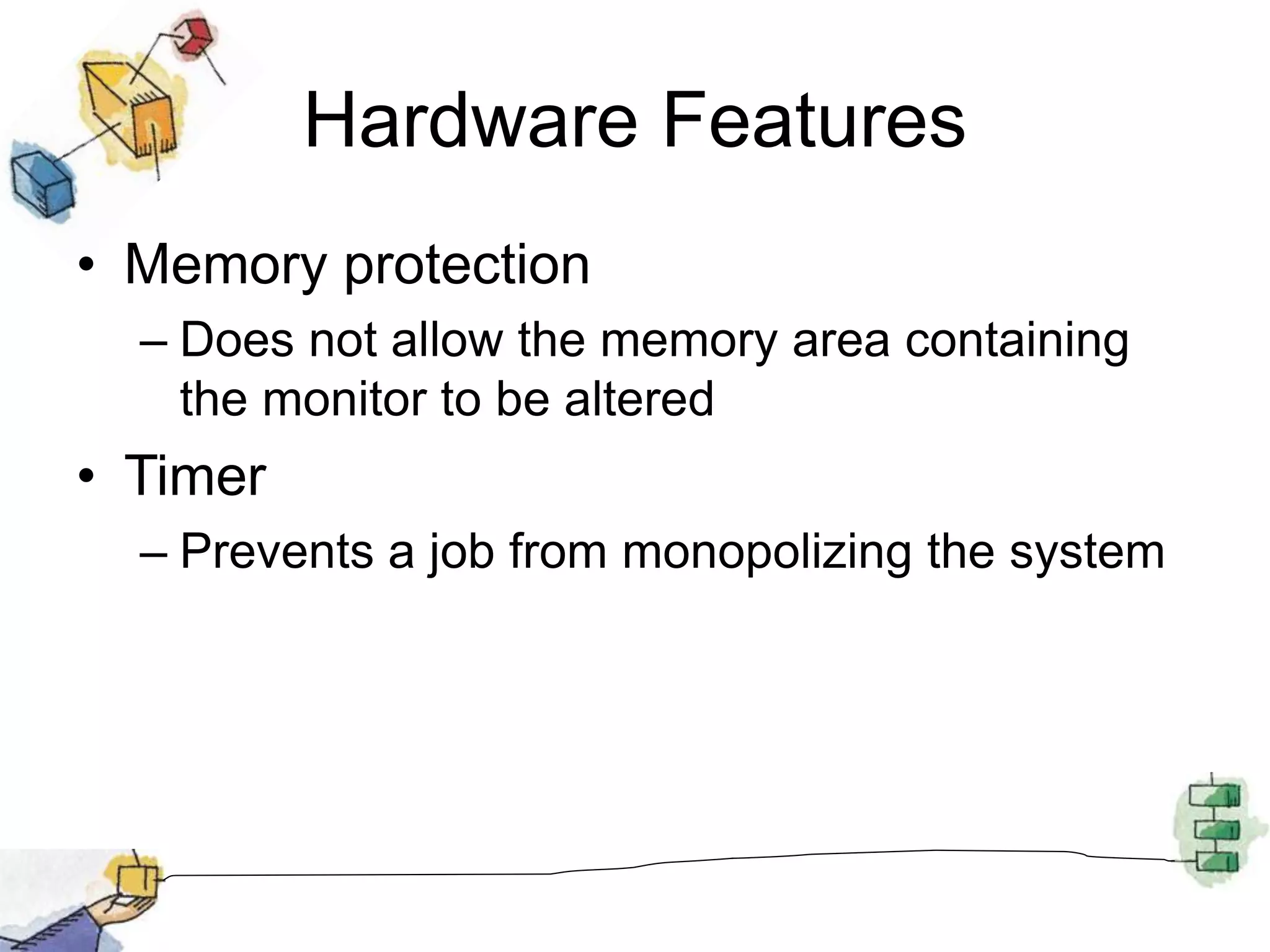 Hardware Features

• Memory protection
– Does not allow the memory area containing the monitor to be altered
• Timer
– Prevents a job from monopolizing the system